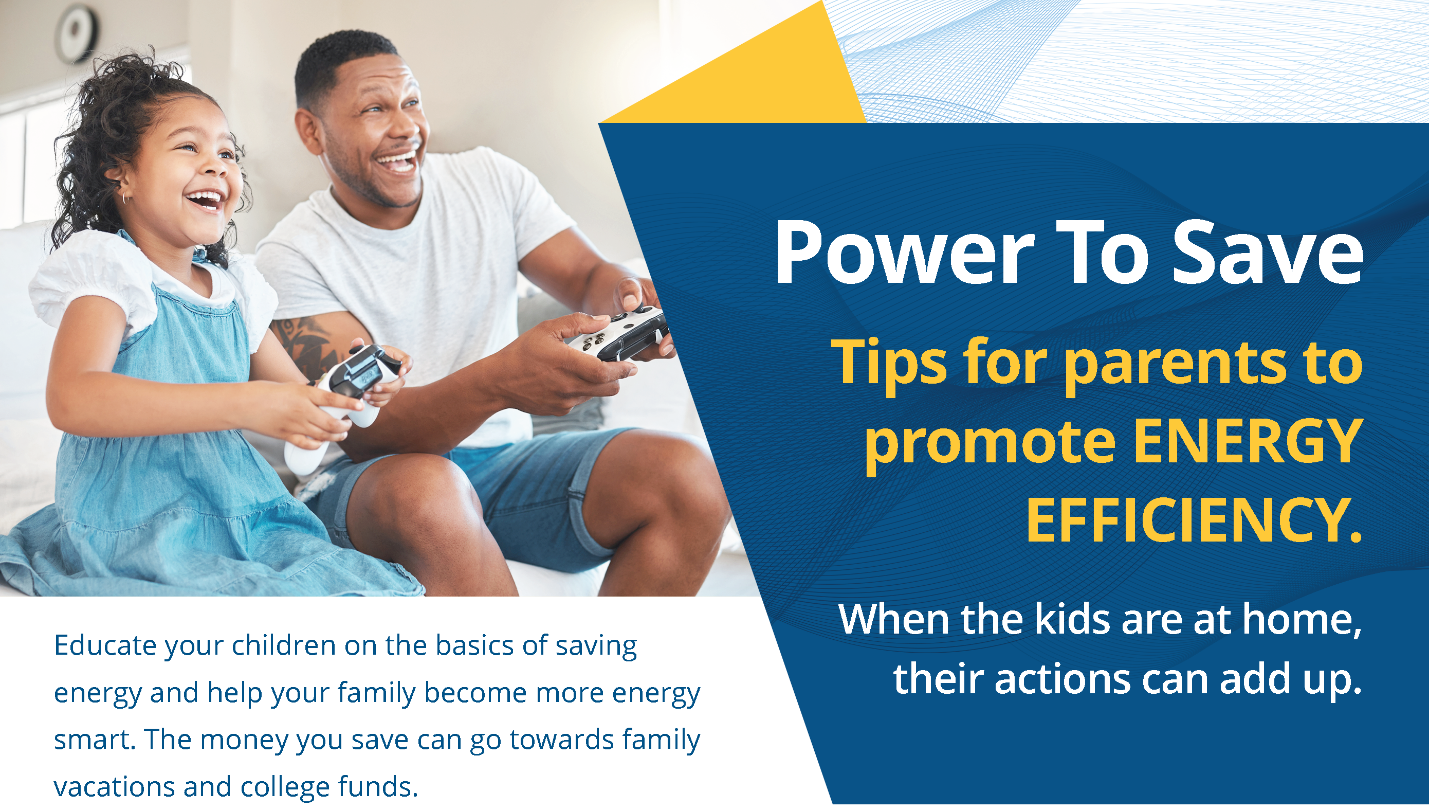 Power To Save

Tips for parents to promote ENERGY EFFICIENCY.

When the kids are at home, their actions can add up.

Educate your children on the basics of saving energy and help your family become more energy smart. The money you save can go towards family vacations and college funds.